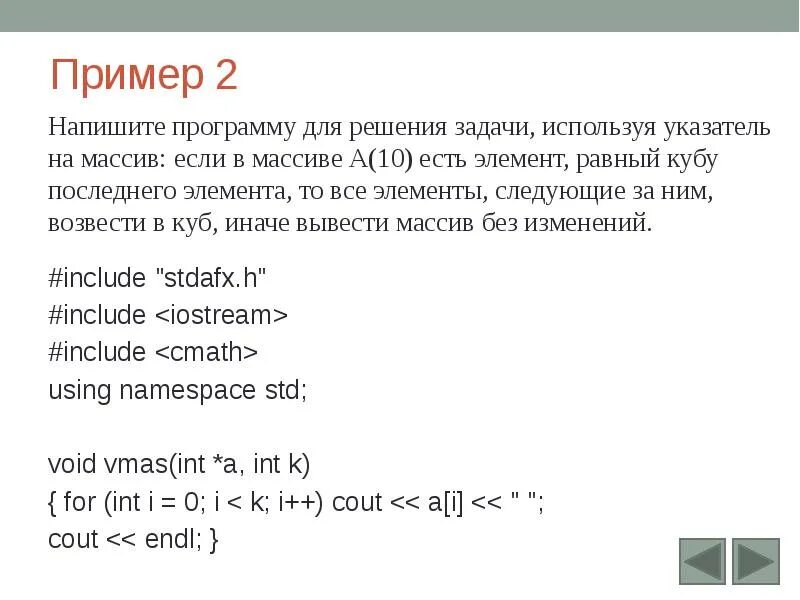 Пример 2

Напишите программу для решения задачи, используя указатель на массив: если в массиве A(10) есть элемент, равный кубу последнего элемента, то все элементы, следующие за ним, возвести в куб, иначе вывести массив без изменений.

#include "stdafx.h"
#include <iostream>
#include <cmath>
using namespace std;

void vmas(int *a, int k)
{ for (int i = 0; i < k; i++) cout << a[i] << " ";
cout << endl; }